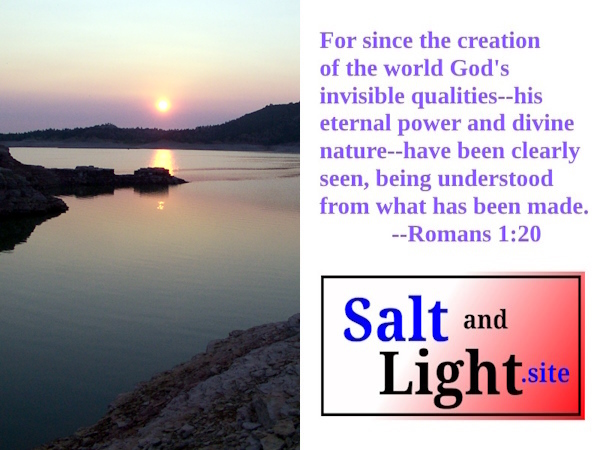 For since the creation of the world God's invisible qualities--his eternal power and divine nature--have been clearly seen, being understood from what has been made.
--Romans 1:20

Salt and Light.site